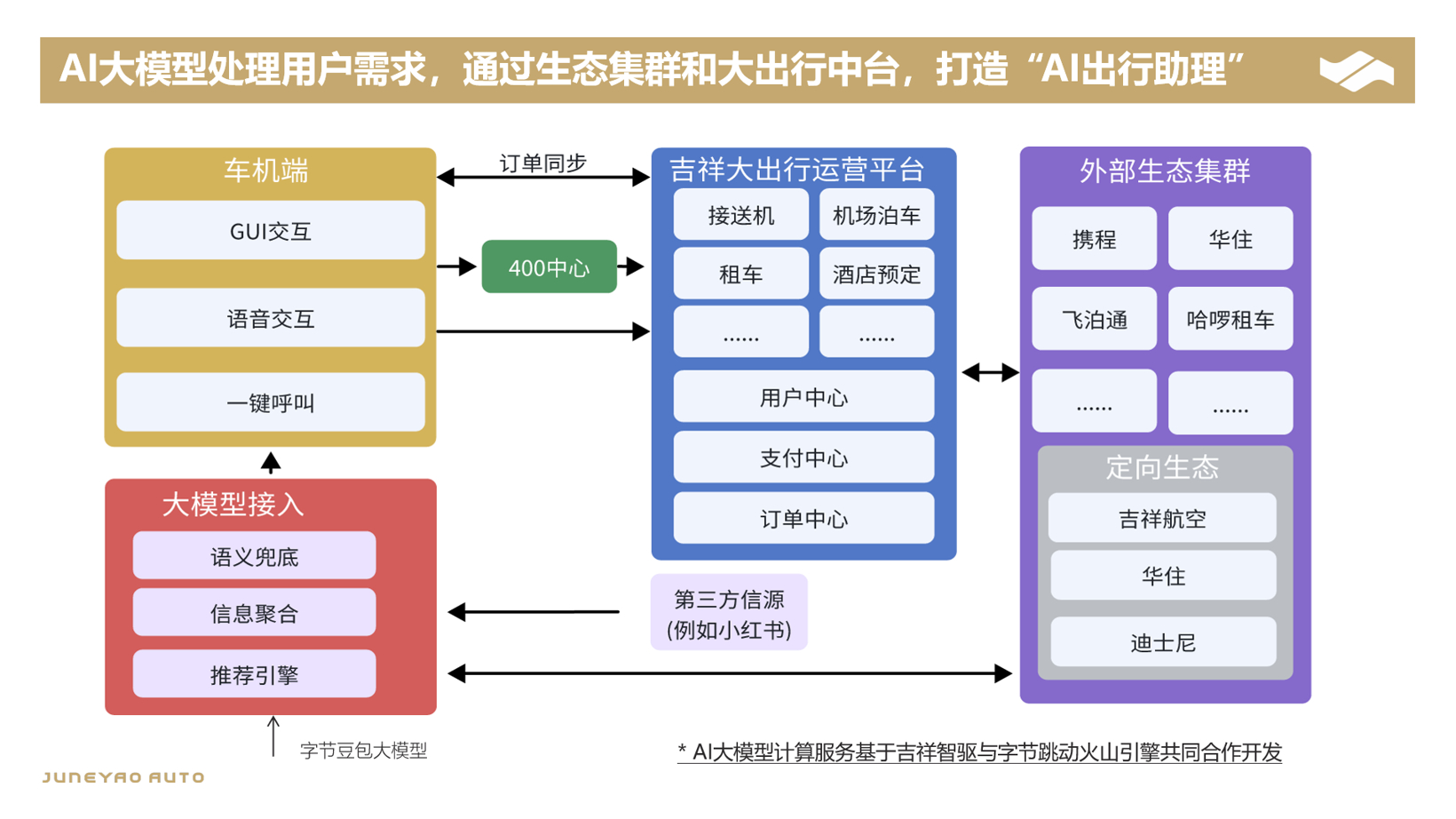 AI大模型处理用户需求，通过生态集群和大出行中台，打造“AI出行助理”

车机端
GUI交互
语音交互
一键呼叫

订单同步

400中心

吉祥大出行运营平台
接送机
机场泊车
租车
酒店预定
......
......
用户中心
支付中心
订单中心

外部生态集群
携程
华住
飞泊通
哈啰租车
......
......
定向生态
吉祥航空
华住
迪士尼

大模型接入
语义兜底
信息聚合
推荐引擎

第三方信源
(例如小红书)

字节豆包大模型

* AI大模型计算服务基于吉祥智驱与字节跳动火山引擎共同合作开发

JUNEYAO AUTO